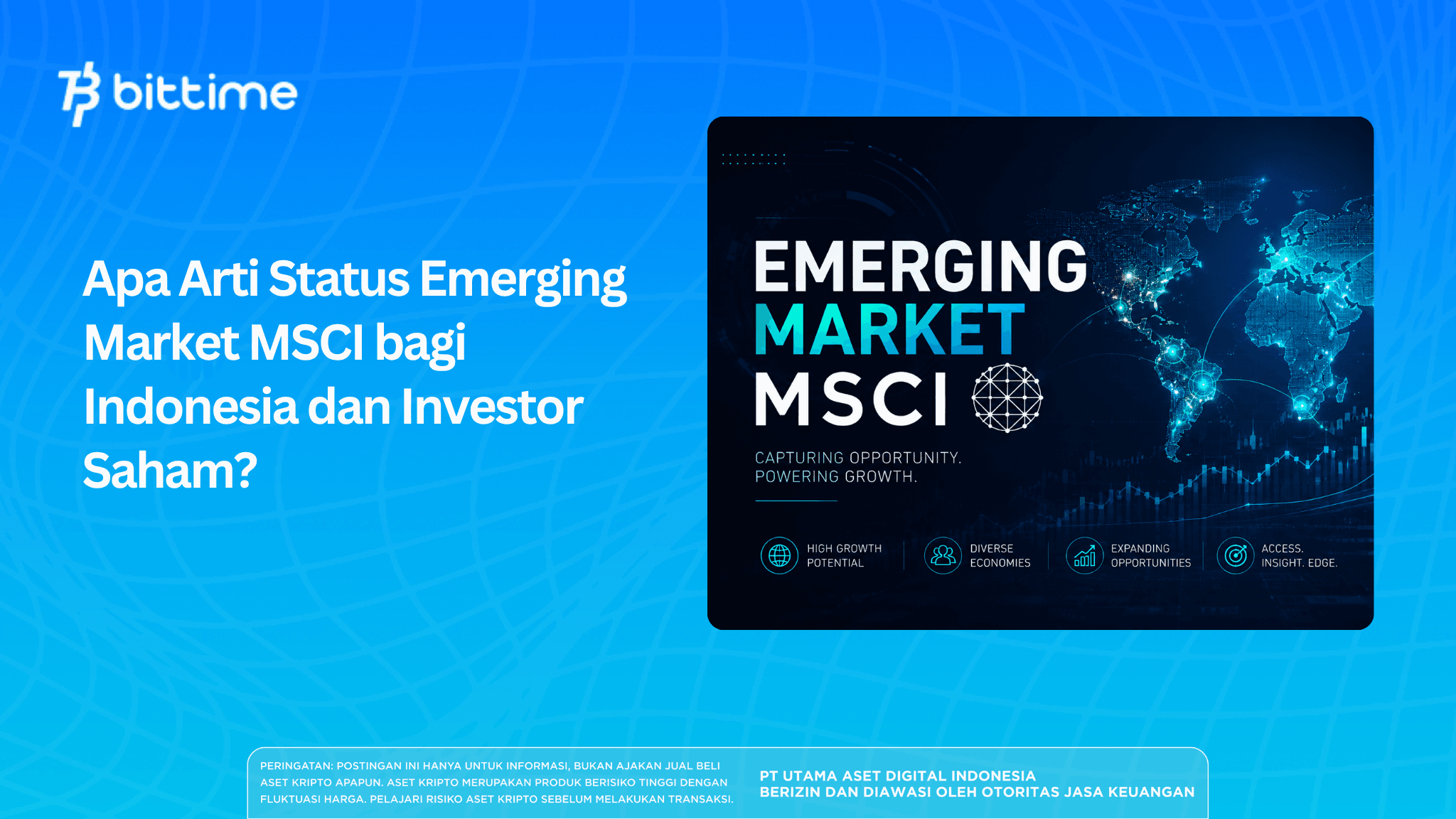 bittime

Apa Arti Status Emerging Market MSCI bagi Indonesia dan Investor Saham?

EMERGING
MARKET
MSCI

CAPTURING OPPORTUNITY.
POWERING GROWTH.

HIGH GROWTH POTENTIAL

DIVERSE ECONOMIES

EXPANDING OPPORTUNITIES

ACCESS. INSIGHT. EDGE.

PERINGATAN: POSTINGAN INI HANYA UNTUK INFORMASI, BUKAN AJAKAN JUAL BELI ASET KRIPTO APAPUN. ASET KRIPTO MERUPAKAN PRODUK BERISIKO TINGGI DENGAN FLUKTUASI HARGA. PELAJARI RISIKO ASET KRIPTO SEBELUM MELAKUKAN TRANSAKSI.

PT UTAMA ASET DIGITAL INDONESIA
BERIZIN DAN DIAWASI OLEH OTORITAS JASA KEUANGAN